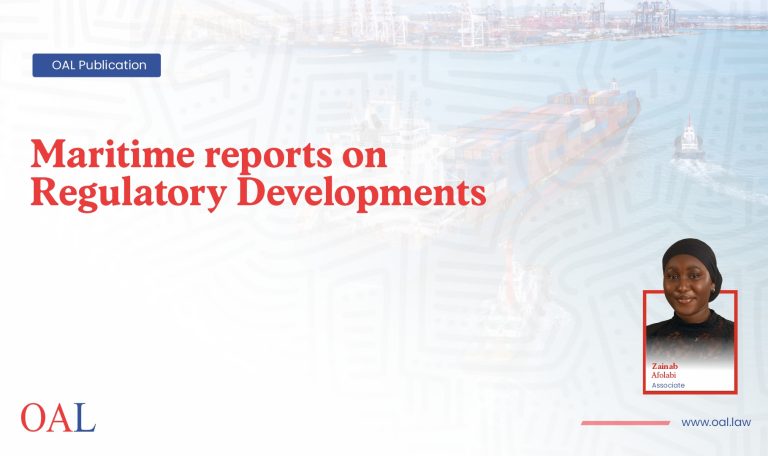 OAL Publication

Maritime reports on Regulatory Developments

Zainab Afolabi
Associate

OAL

www.oal.law